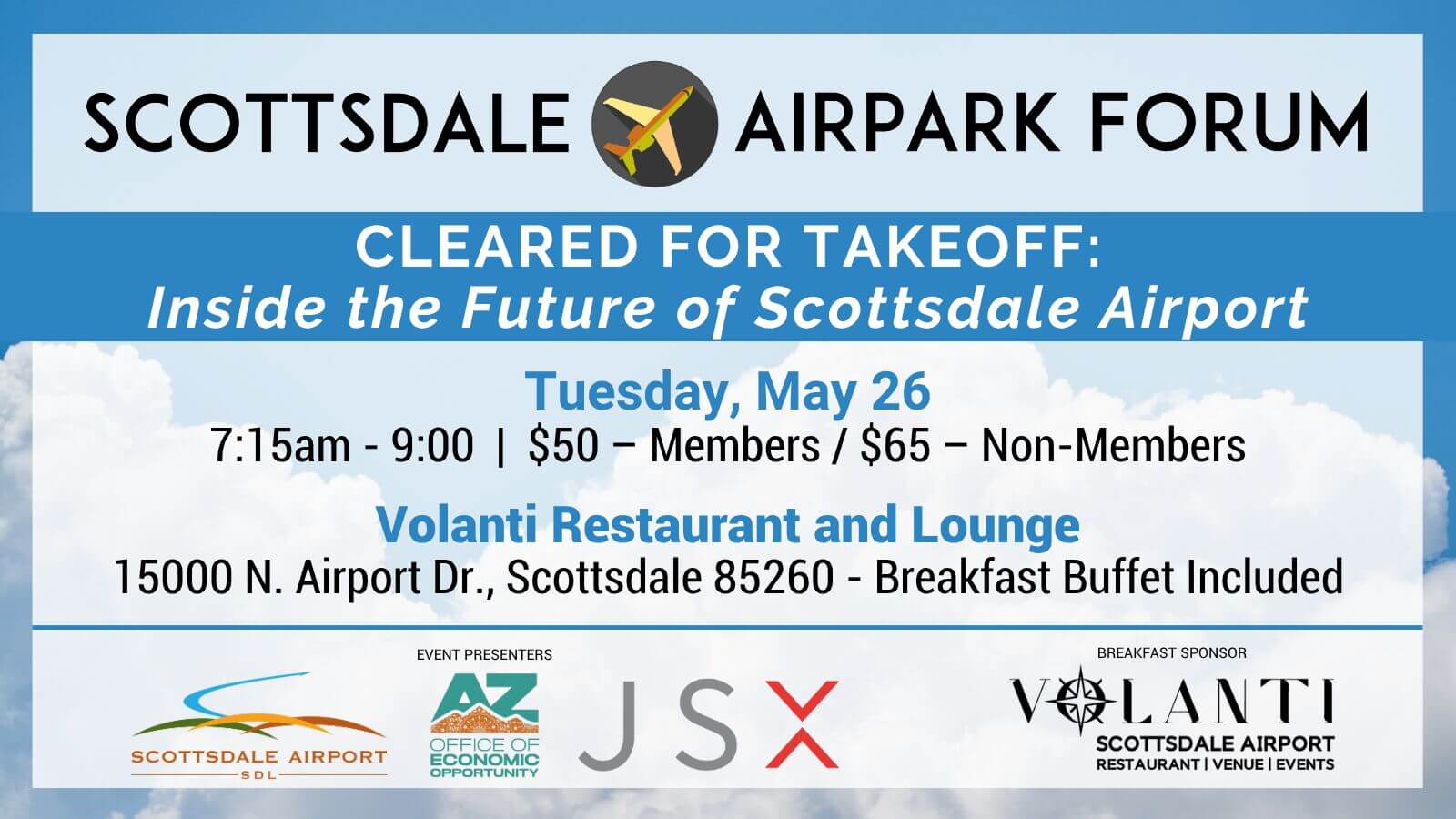 SCOTTSDALE AIRPARK FORUM

CLEARED FOR TAKEOFF:
Inside the Future of Scottsdale Airport

Tuesday, May 26
7:15am - 9:00 | $50 – Members / $65 – Non-Members

Volanti Restaurant and Lounge
15000 N. Airport Dr., Scottsdale 85260 - Breakfast Buffet Included

EVENT PRESENTERS

SCOTTSDALE AIRPORT
SDL

AZ
OFFICE OF ECONOMIC OPPORTUNITY

JSX

BREAKFAST SPONSOR

VOLANTI
SCOTTSDALE AIRPORT
RESTAURANT | VENUE | EVENTS